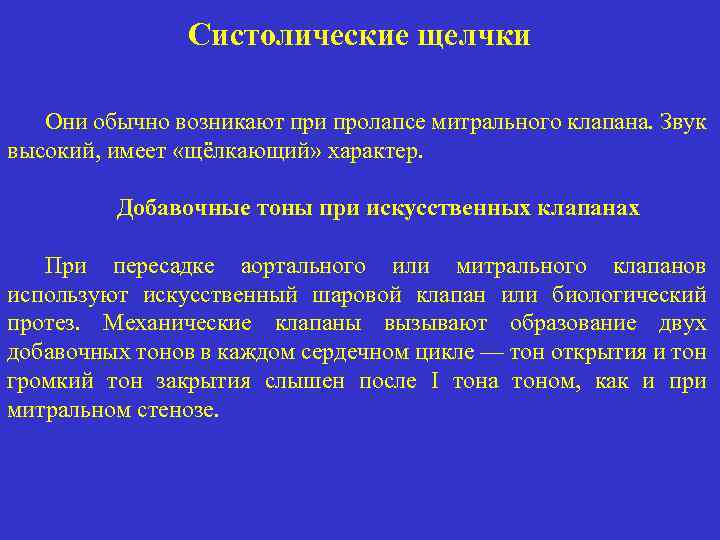 Систолические щелчки

Они обычно возникают при пролапсе митрального клапана. Звук высокий, имеет «щёлкающий» характер.

Добавочные тоны при искусственных клапанах

При пересадке аортального или митрального клапанов используют искусственный шаровой клапан или биологический протез. Механические клапаны вызывают образование двух добавочных тонов в каждом сердечном цикле — тон открытия и тон громкий тон закрытия слышен после I тона тоном, как и при митральном стенозе.